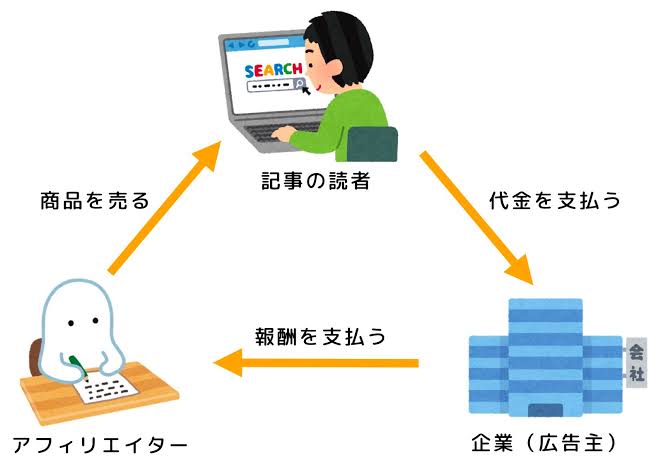 SEARCH

記事の読者

商品を売る

代金を支払う

報酬を支払う

会社

アフィリエイター

企業（広告主）